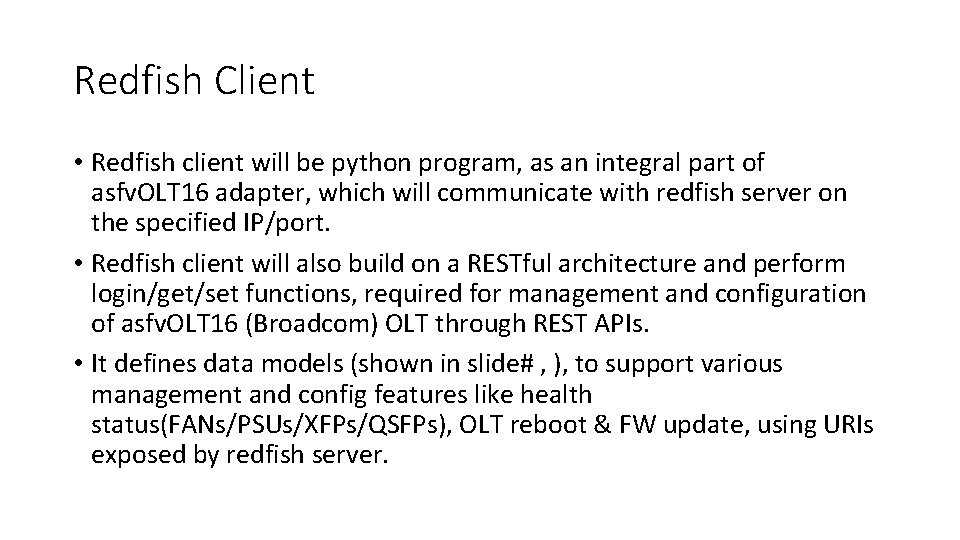 Redfish Client

• Redfish client will be python program, as an integral part of asfvOLT16 adapter, which will communicate with redfish server on the specified IP/port.

• Redfish client will also build on a RESTful architecture and perform login/get/set functions, required for management and configuration of asfvOLT16 (Broadcom) OLT through REST APIs.

• It defines data models (shown in slide# , ), to support various management and config features like health status(FANs/PSUs/XFPs/QSFPs), OLT reboot & FW update, using URIs exposed by redfish server.